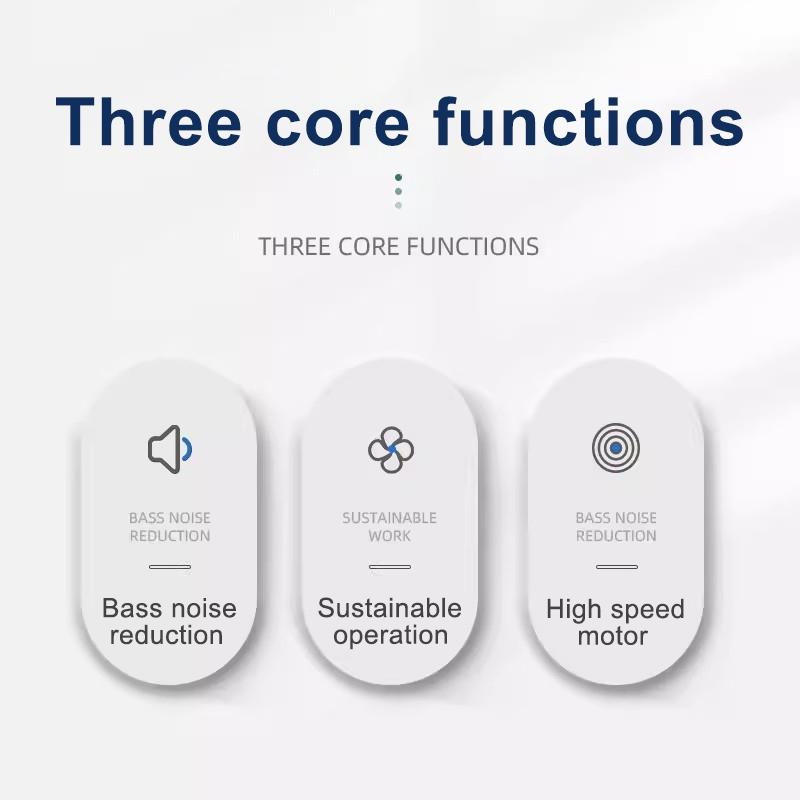 Three core functions

THREE CORE FUNCTIONS

BASS NOISE REDUCTION

Bass noise reduction

SUSTAINABLE WORK

Sustainable operation

BASS NOISE REDUCTION

High speed motor